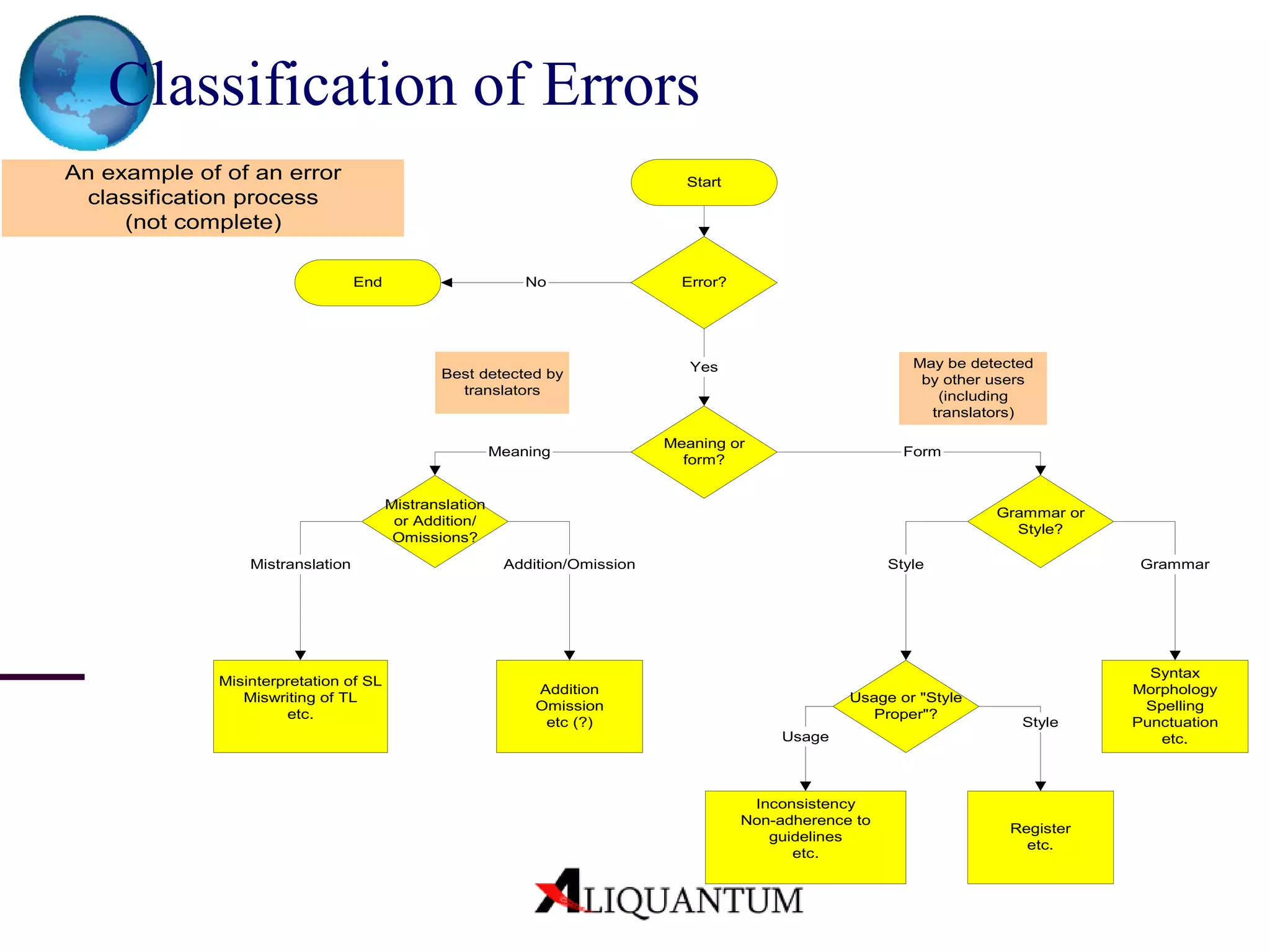 Classification of Errors

An example of of an error classification process (not complete)

Start

Error?

No

End

Yes

Best detected by translators

May be detected by other users (including translators)

Meaning or form?

Meaning

Form

Mistranslation or Addition/ Omissions?

Mistranslation

Addition/Omission

Misinterpretation of SL
Miswriting of TL
etc.

Addition
Omission
etc (?)

Grammar or Style?

Style

Grammar

Usage or "Style Proper"?

Usage

Style

Syntax
Morphology
Spelling
Punctuation
etc.

Inconsistency
Non-adherence to guidelines
etc.

Register
etc.

ALIQUANTUM